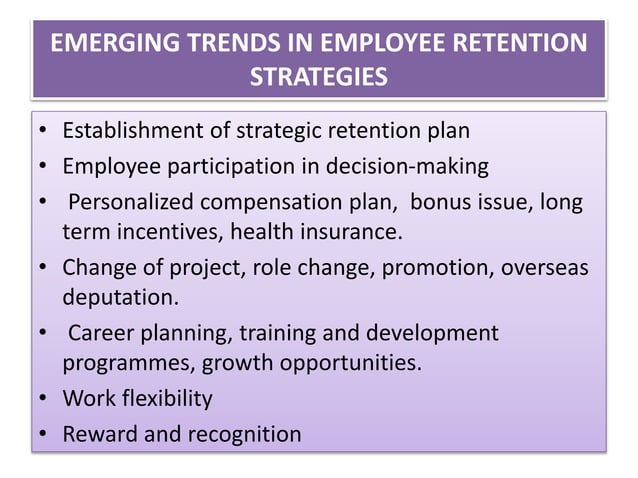 EMERGING TRENDS IN EMPLOYEE RETENTION STRATEGIES

• Establishment of strategic retention plan
• Employee participation in decision-making
• Personalized compensation plan, bonus issue, long term incentives, health insurance.
• Change of project, role change, promotion, overseas deputation.
• Career planning, training and development programmes, growth opportunities.
• Work flexibility
• Reward and recognition